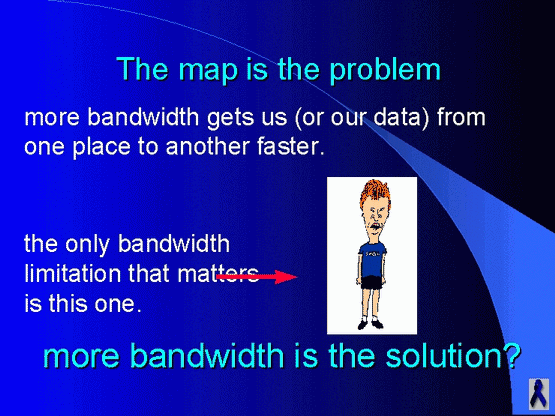 The map is the problem

more bandwidth gets us (or our data) from one place to another faster.

the only bandwidth limitation that matters is this one.

more bandwidth is the solution?